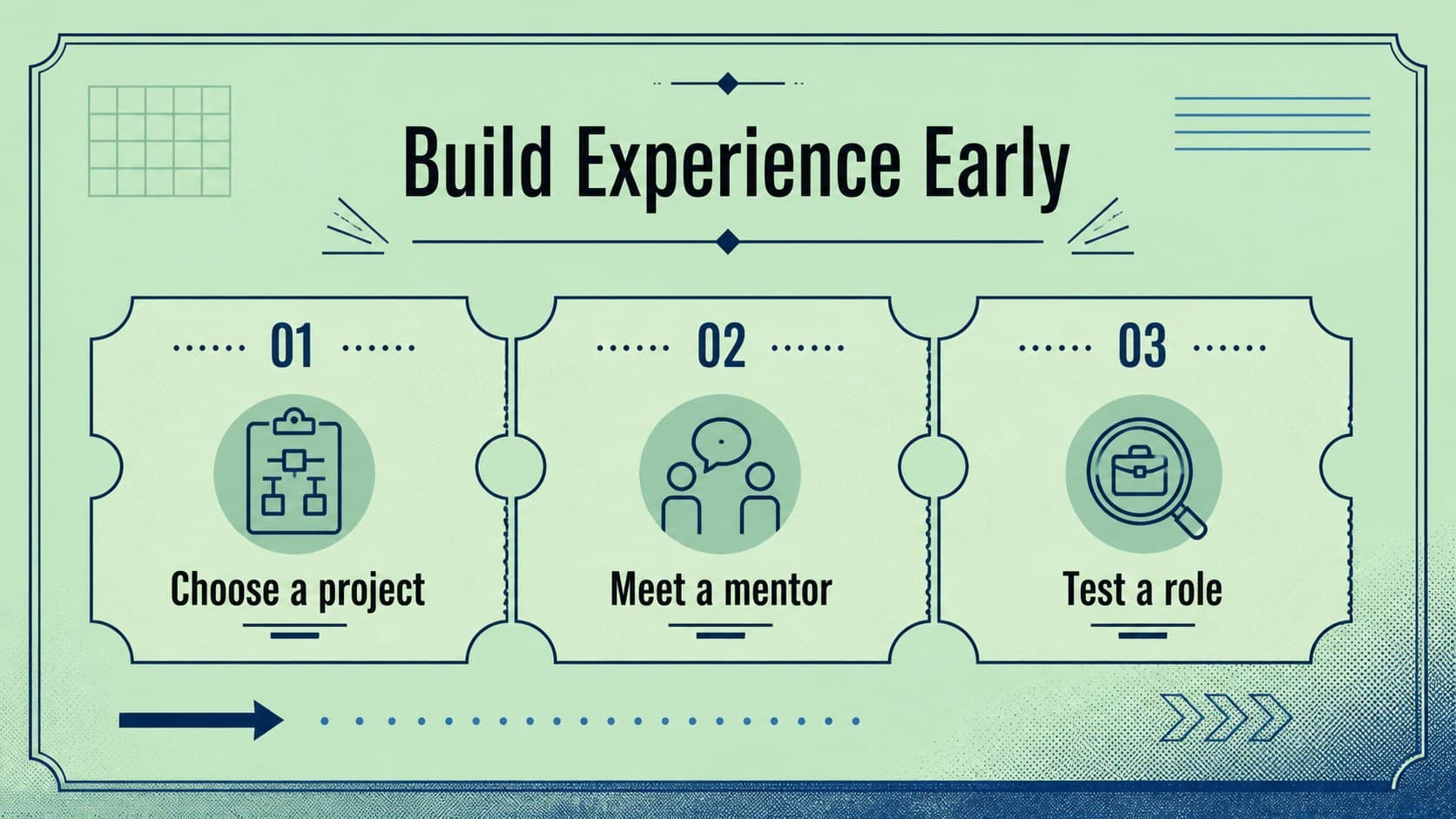 Build Experience Early

01

Choose a project

02

Meet a mentor

03

Test a role